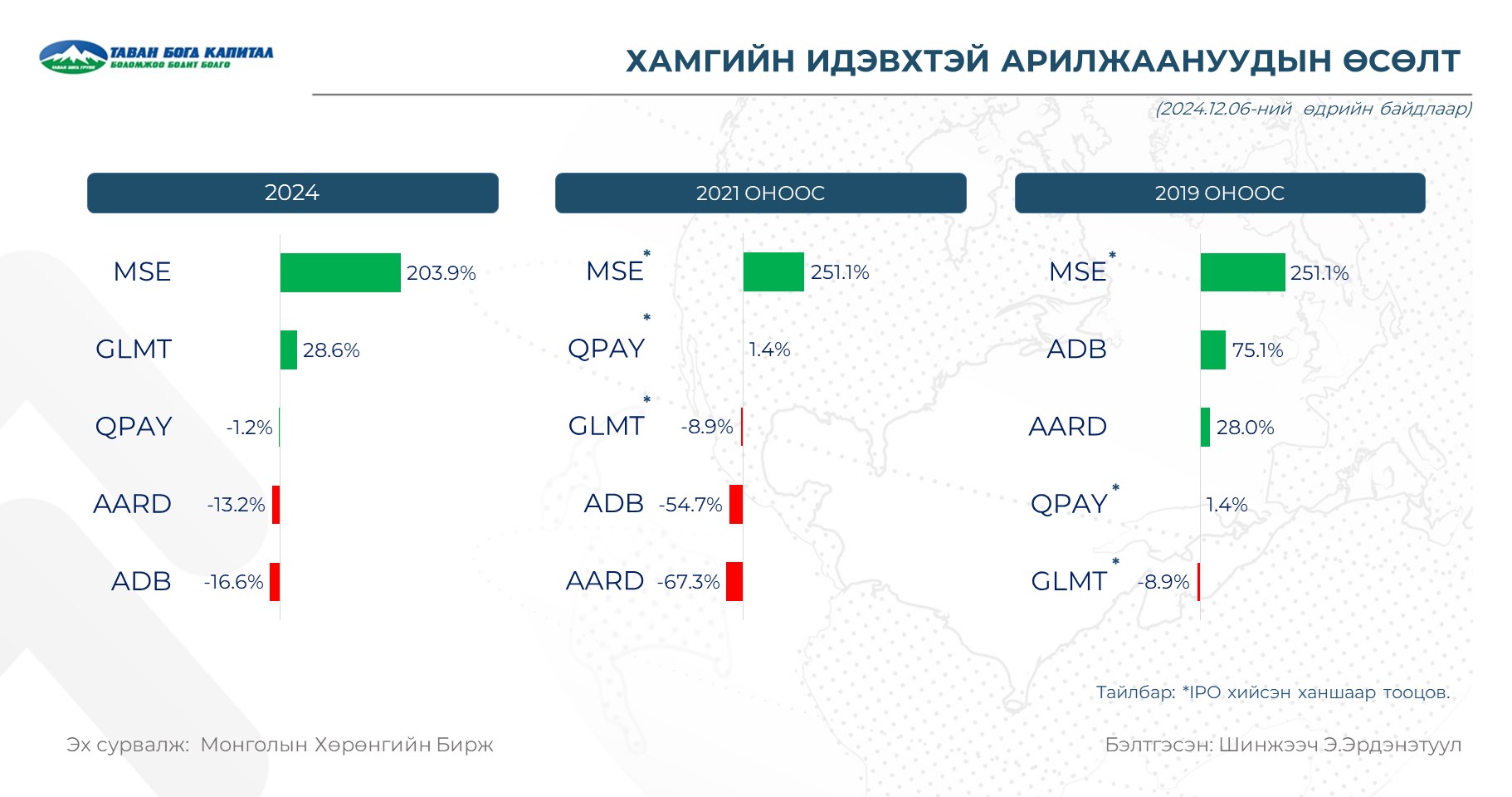 ТАВАН БОГД КАПИТАЛ
БОЛОМЖОО БОДИТ БОЛГО

ХАМГИЙН ИДЭВХТЭЙ АРИЛЖААНУУДЫН ӨСӨЛТ

(2024.12.06-ний өдрийн байдлаар)

2024

MSE 203.9%
GLMT 28.6%
QPAY -1.2%
AARD -13.2%
ADB -16.6%

2021 ОНООС

MSE* 251.1%
QPAY* 1.4%
GLMT* -8.9%
ADB -54.7%
AARD -67.3%

2019 ОНООС

MSE* 251.1%
ADB 75.1%
AARD 28.0%
QPAY* 1.4%
GLMT* -8.9%

Тайлбар: *IPO хийсэн ханшаар тооцов.

Эх сурвалж: Монголын Хөрөнгийн Бирж

Бэлтгэсэн: Шинжээч Э.Эрдэнэтуул